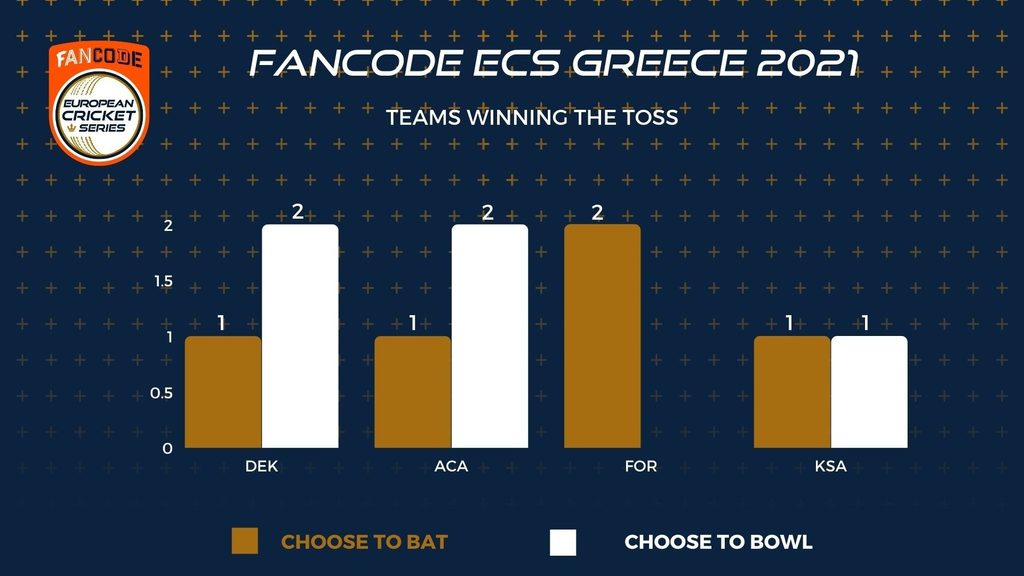 FANCODE
EUROPEAN CRICKET SERIES

FANCODE ECS GREECE 2021

TEAMS WINNING THE TOSS

2
1.5
1
0.5
0

1 2
1 2
2
1 1

DEK
ACA
FOR
KSA

CHOOSE TO BAT
CHOOSE TO BOWL